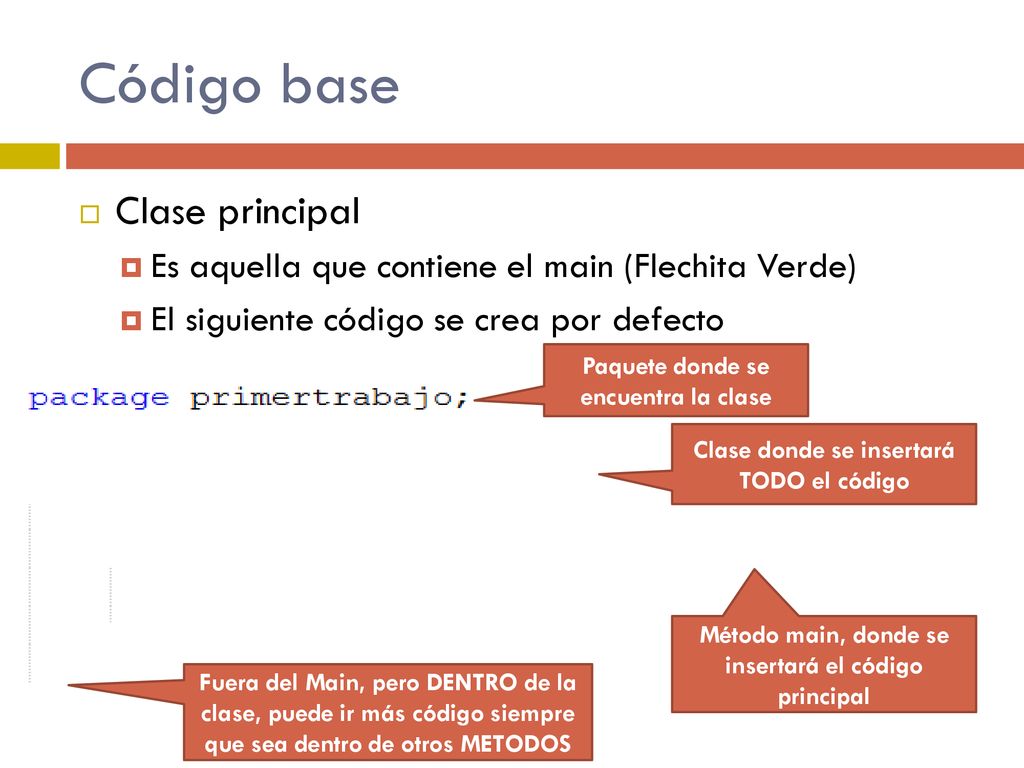 Código base

Clase principal

Es aquella que contiene el main (Flechita Verde)

El siguiente código se crea por defecto

package primertrabajo;

Paquete donde se encuentra la clase

Clase donde se insertará TODO el código

Método main, donde se insertará el código principal

Fuera del Main, pero DENTRO de la clase, puede ir más código siempre que sea dentro de otros METODOS